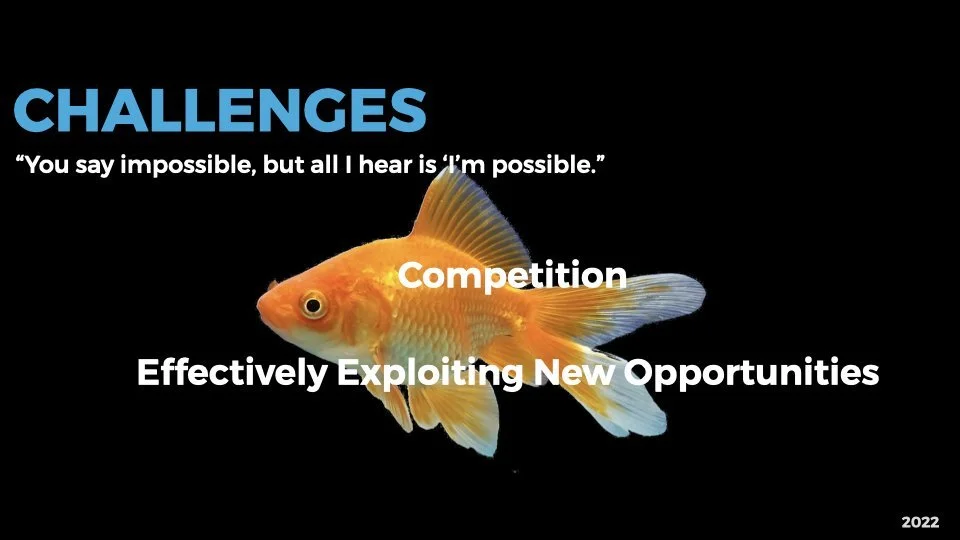 CHALLENGES

“You say impossible, but all I hear is ‘I’m possible.”

Competition

Effectively Exploiting New Opportunities

2022